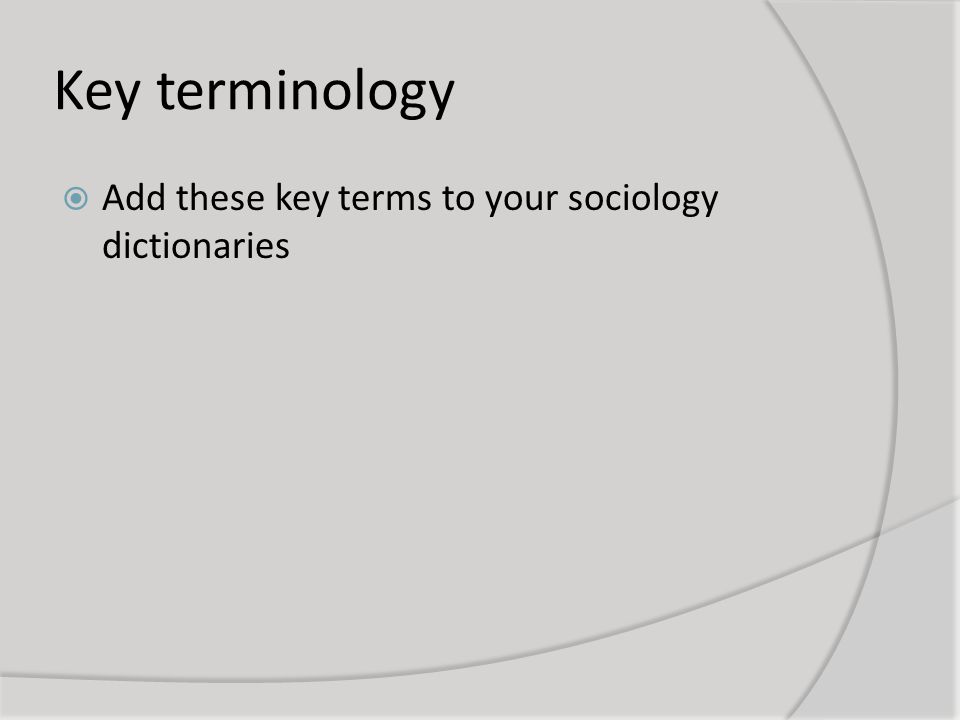 Key terminology

Add these key terms to your sociology dictionaries